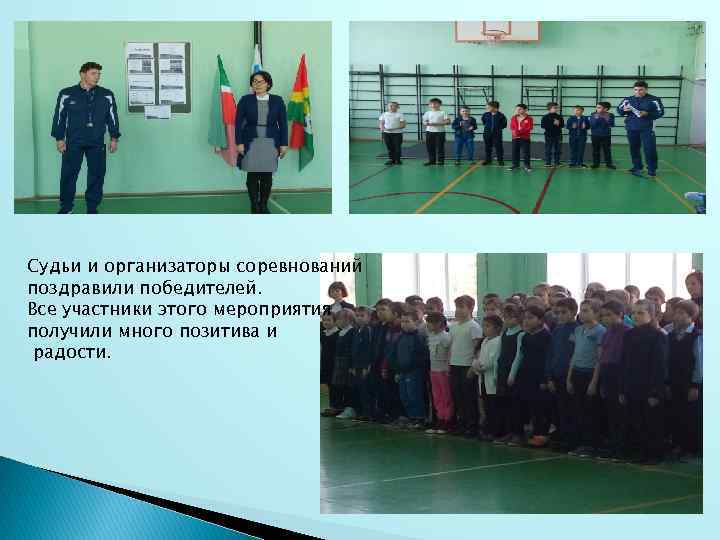 Судьи и организаторы соревнований поздравили победителей.
Все участники этого мероприятия получили много позитива и радости.